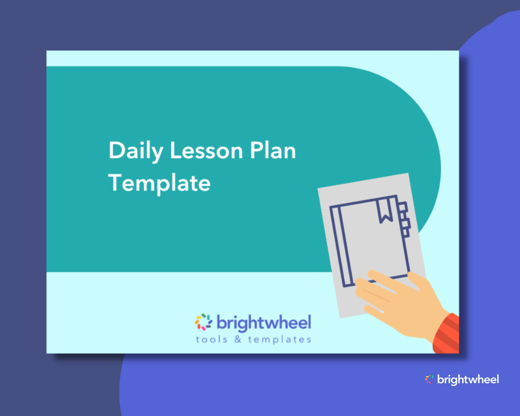 Daily Lesson Plan Template

brightwheel
tools & templates

brightwheel